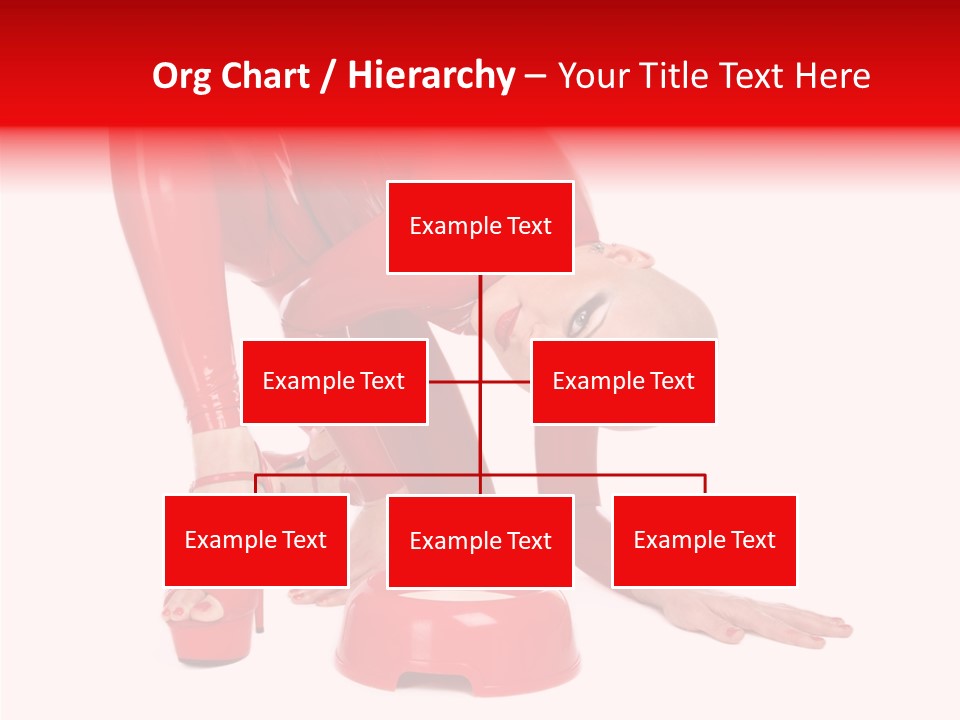 Org Chart / Hierarchy – Your Title Text Here

Example Text

Example Text

Example Text

Example Text

Example Text

Example Text